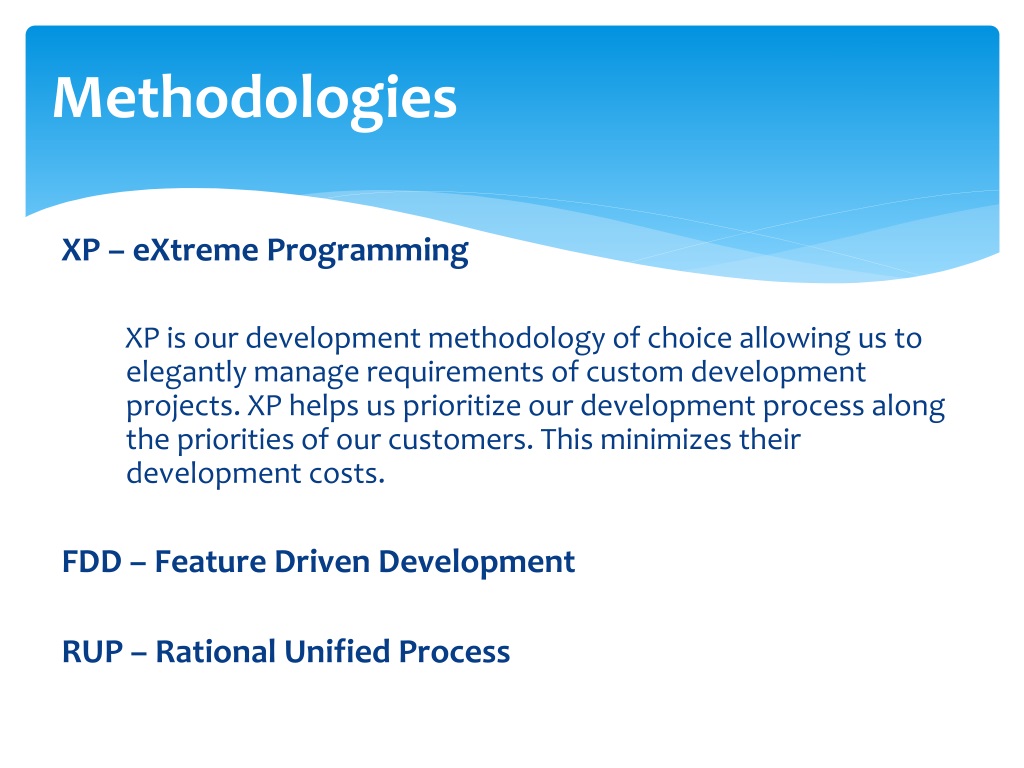 Methodologies

XP – eXtreme Programming

XP is our development methodology of choice allowing us to elegantly manage requirements of custom development projects. XP helps us prioritize our development process along the priorities of our customers. This minimizes their development costs.

FDD – Feature Driven Development

RUP – Rational Unified Process